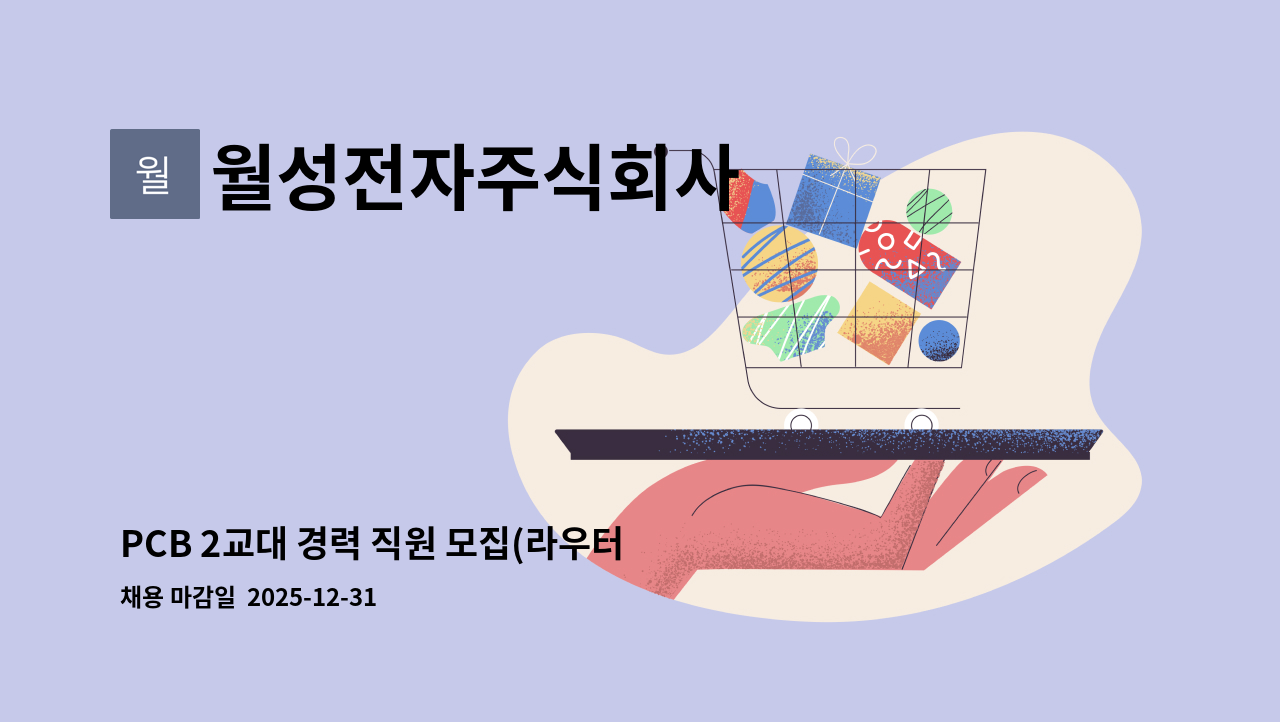 월

월성전자주식회사

PCB 2교대 경력 직원 모집(라우터

채용 마감일 2025-12-31